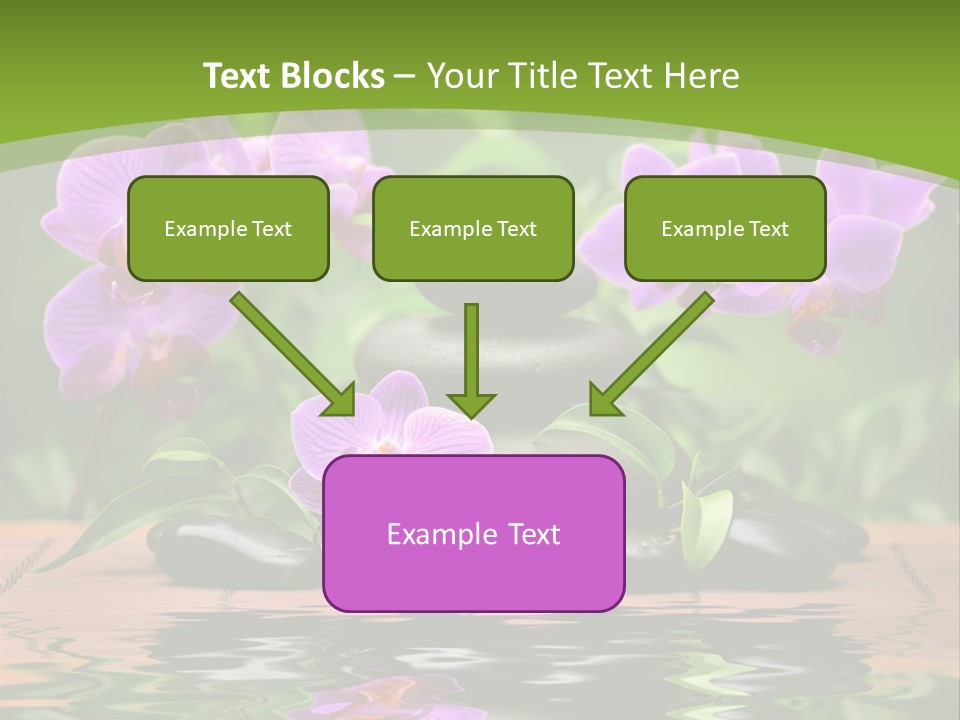 Text Blocks – Your Title Text Here

Example Text

Example Text

Example Text

Example Text